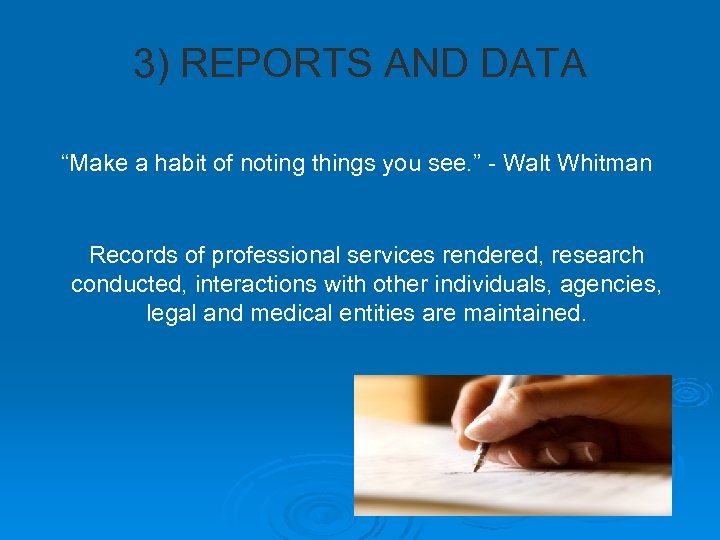 3) REPORTS AND DATA

“Make a habit of noting things you see.” - Walt Whitman

Records of professional services rendered, research conducted, interactions with other individuals, agencies, legal and medical entities are maintained.